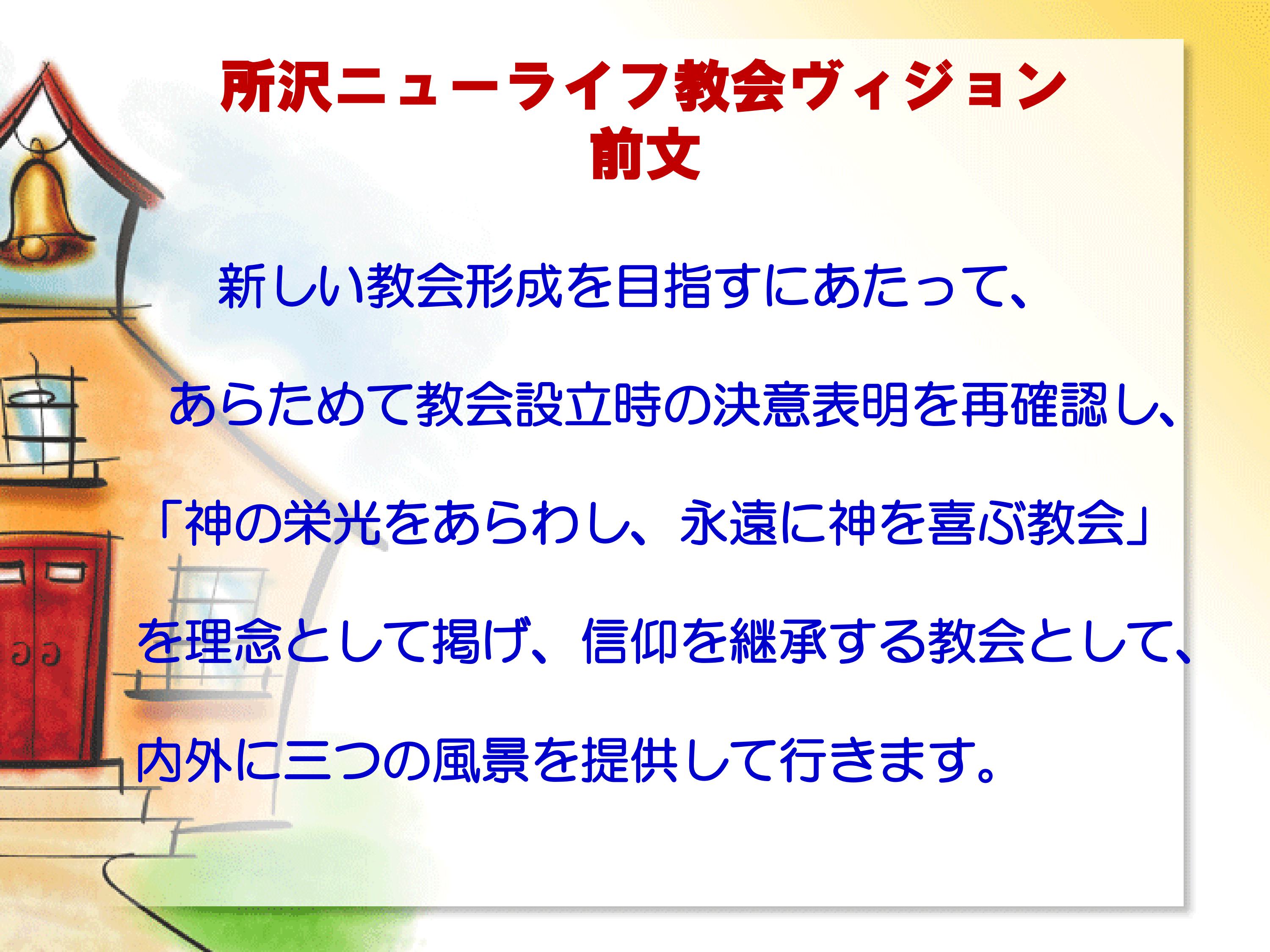 所沢ニューライフ教会ヴィジョン
前文

新しい教会形成を目指すにあたって、

あらためて教会設立時の決意表明を再確認し、

「神の栄光をあらわし、永遠に神を喜ぶ教会」

を理念として掲げ、信仰を継承する教会として、

内外に三つの風景を提供して行きます。